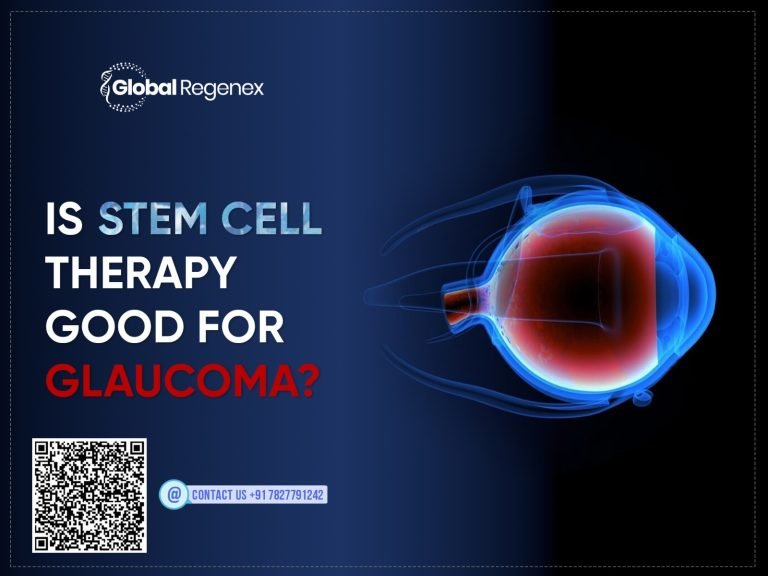 Global Regenex

IS STEM CELL THERAPY GOOD FOR GLAUCOMA?

@ CONTACT US +91 7827791242